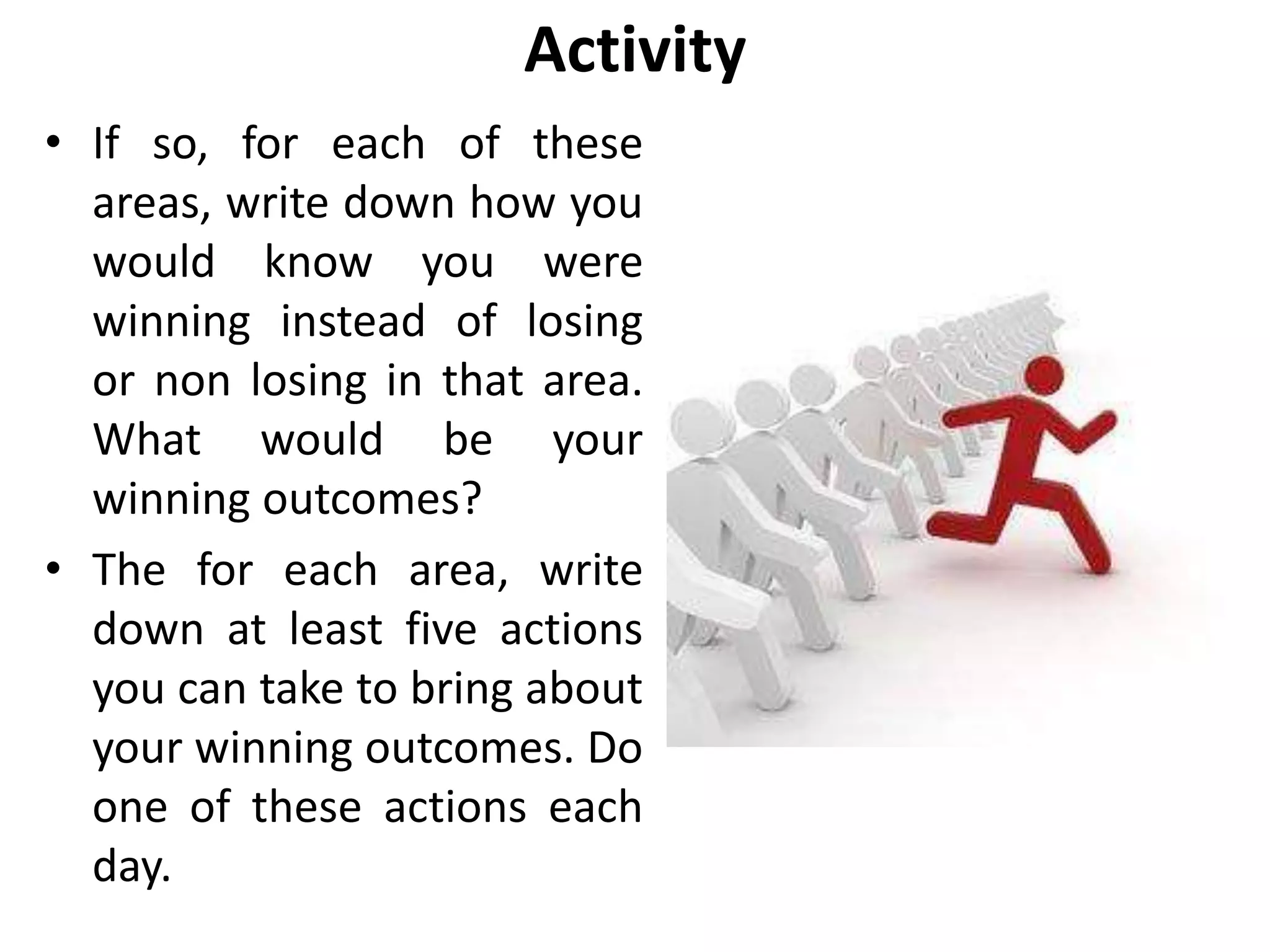 Activity

• If so, for each of these areas, write down how you would know you were winning instead of losing or non losing in that area. What would be your winning outcomes?

• The for each area, write down at least five actions you can take to bring about your winning outcomes. Do one of these actions each day.